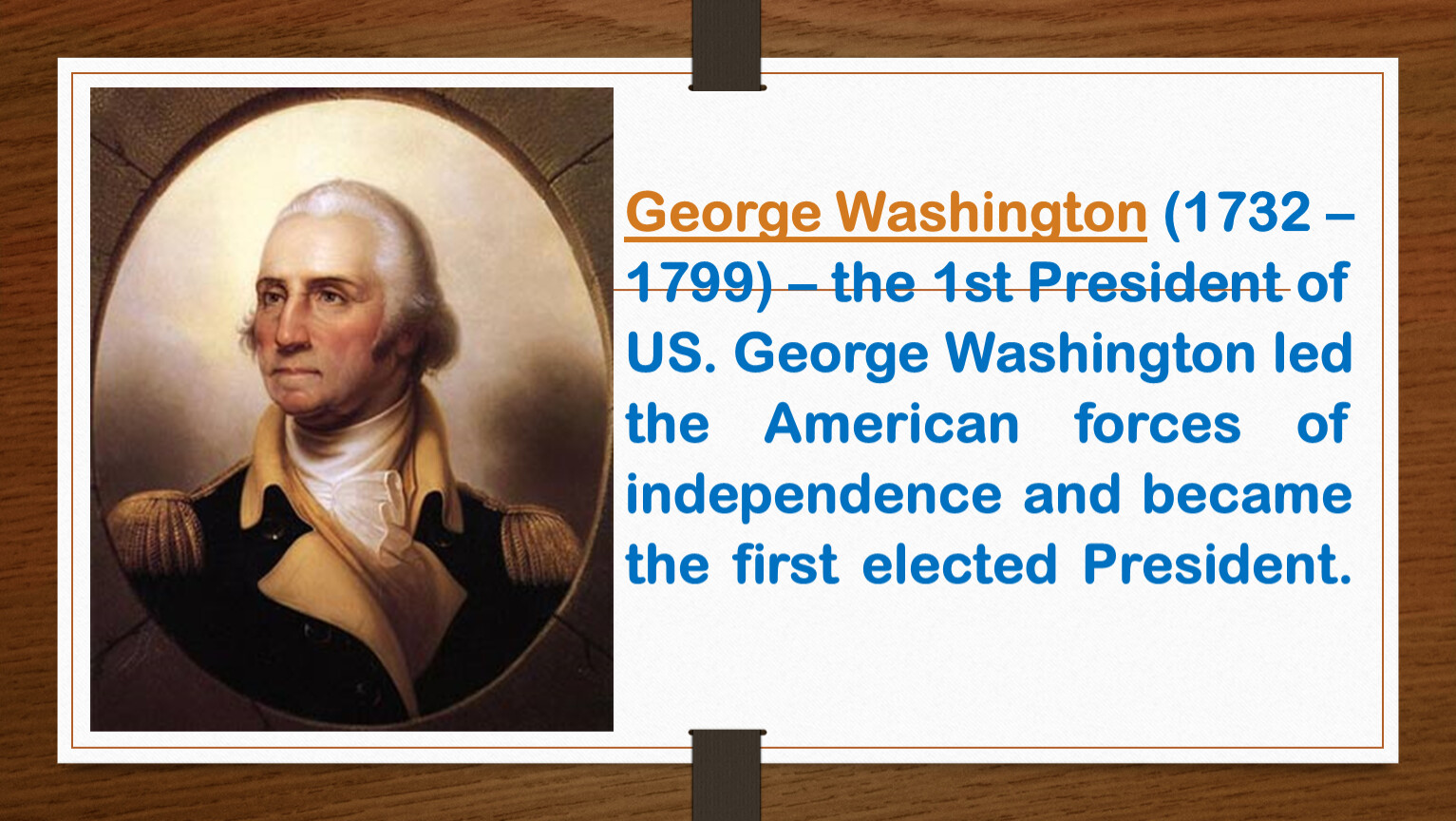 George Washington (1732 – 1799) – the 1st President of US. George Washington led the American forces of independence and became the first elected President.